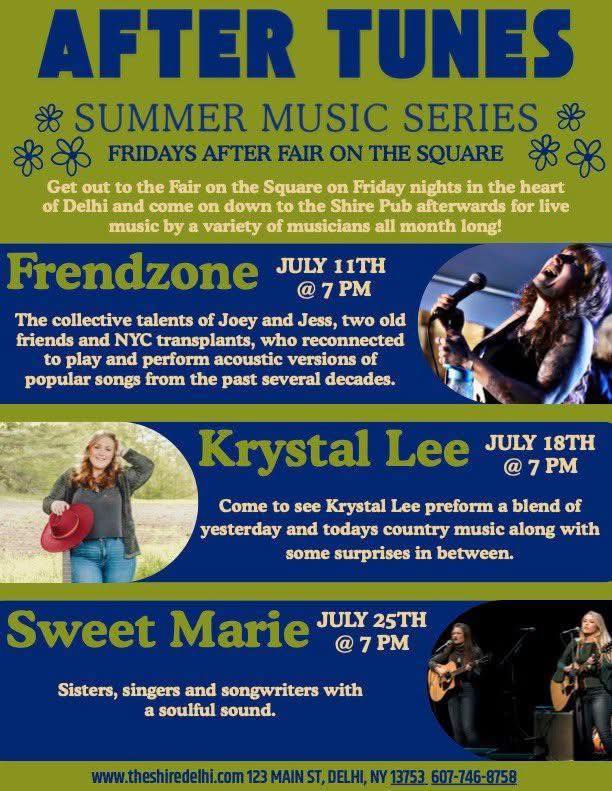 AFTER TUNES

SUMMER MUSIC SERIES

FRIDAYS AFTER FAIR ON THE SQUARE

Get out to the Fair on the Square on Friday nights in the heart of Delhi and come on down to the Shire Pub afterwards for live music by a variety of musicians all month long!

Frendzone JULY 11TH @ 7 PM

The collective talents of Joey and Jess, two old friends and NYC transplants, who reconnected to play and perform acoustic versions of popular songs from the past several decades.

Krystal Lee JULY 18TH @ 7 PM

Come to see Krystal Lee preform a blend of yesterday and todays country music along with some surprises in between.

Sweet Marie JULY 25TH @ 7 PM

Sisters, singers and songwriters with a soulful sound.

www.theshiredelhi.com 123 MAIN ST, DELHI, NY 13753 607-746-8758